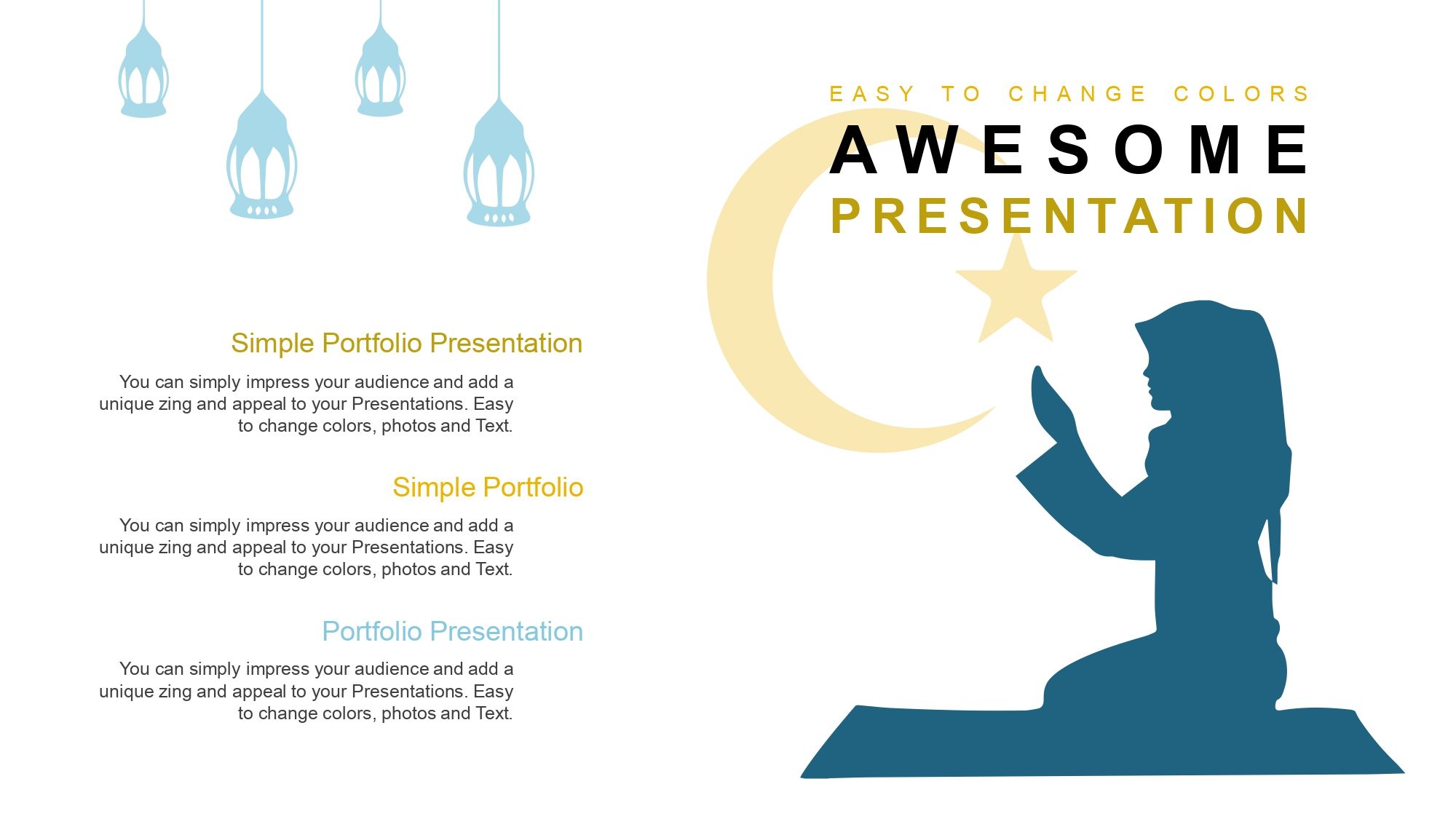 EASY TO CHANGE COLORS

AWESOME

PRESENTATION

Simple Portfolio Presentation

You can simply impress your audience and add a unique zing and appeal to your Presentations. Easy to change colors, photos and Text.

Simple Portfolio

You can simply impress your audience and add a unique zing and appeal to your Presentations. Easy to change colors, photos and Text.

Portfolio Presentation

You can simply impress your audience and add a unique zing and appeal to your Presentations. Easy to change colors, photos and Text.